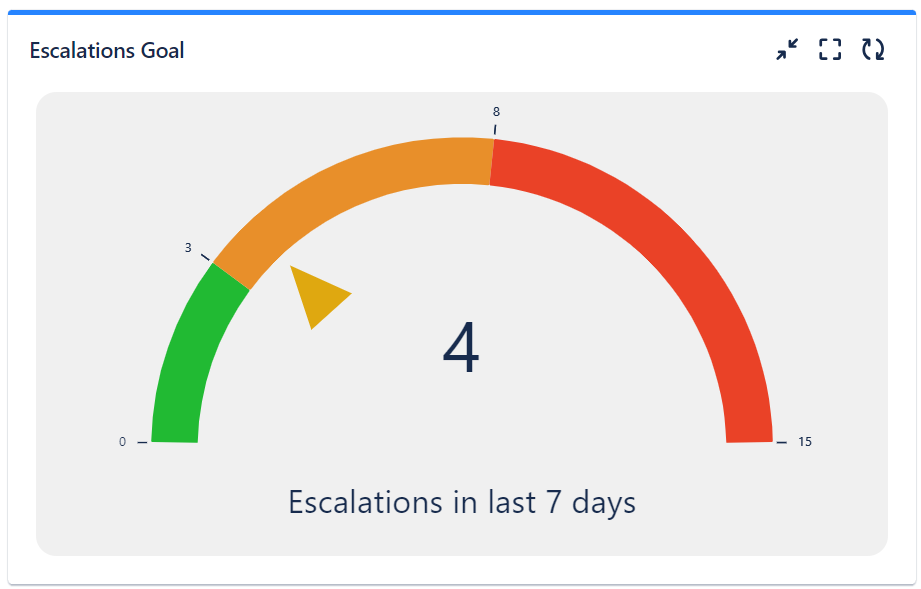 Escalations Goal

8

3

4

0

15

Escalations in last 7 days